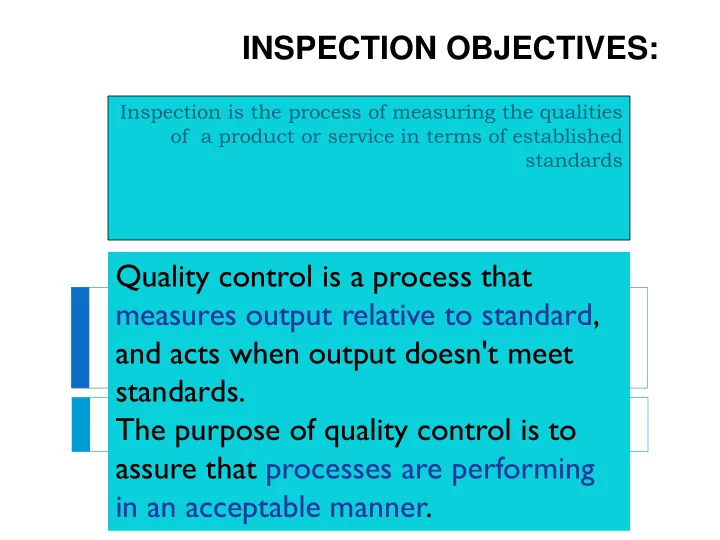 INSPECTION OBJECTIVES:

Inspection is the process of measuring the qualities of a product or service in terms of established standards

Quality control is a process that measures output relative to standard, and acts when output doesn't meet standards.
The purpose of quality control is to assure that processes are performing in an acceptable manner.